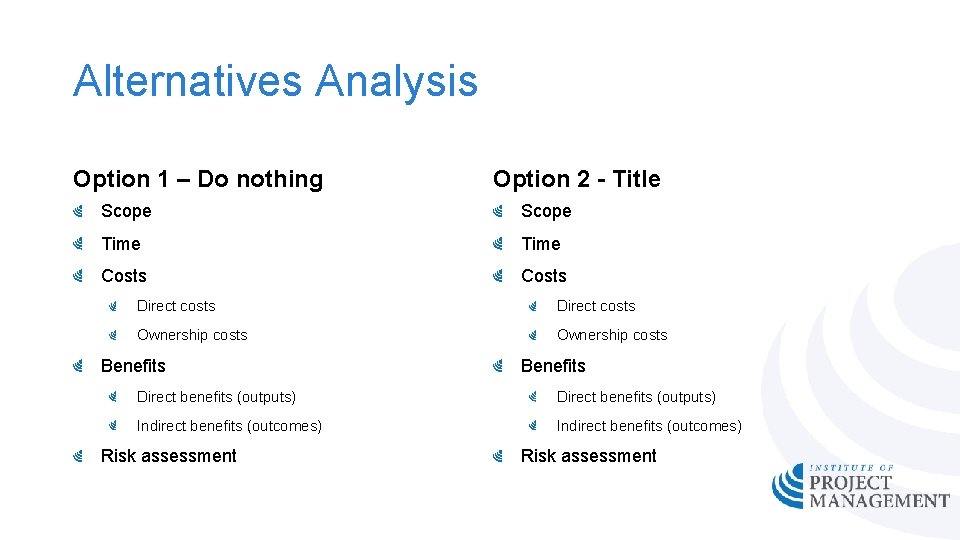 Alternatives Analysis

Option 1 – Do nothing

Scope

Time

Costs

Direct costs

Ownership costs

Benefits

Direct benefits (outputs)

Indirect benefits (outcomes)

Risk assessment

Option 2 - Title

Scope

Time

Costs

Direct costs

Ownership costs

Benefits

Direct benefits (outputs)

Indirect benefits (outcomes)

Risk assessment

INSTITUTE OF PROJECT MANAGEMENT